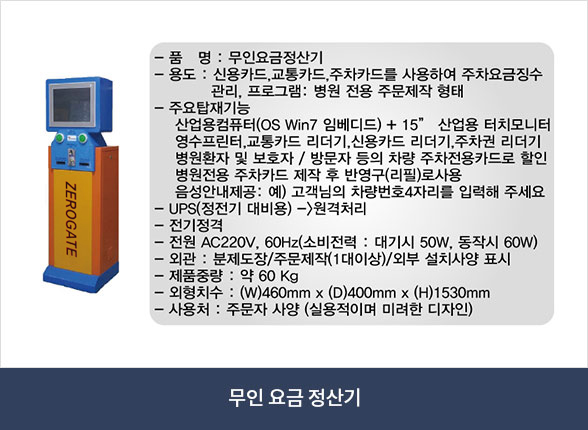 ZEROGATE

– 품　명 : 무인요금정산기
– 용도 : 신용카드,교통카드,주차카드를 사용하여 주차요금징수 관리, 프로그램: 병원 전용 주문제작 형태
– 주요탑재기능
산업용컴퓨터(OS Win7 임베디드) + 15” 산업용 터치모니터
영수프린터,교통카드 리더기,신용카드 리더기,주차권 리더기
병원환자 및 보호자 / 방문자 등의 차량 주차전용카드로 할인
병원전용 주차카드 제작 후 반영구(리필)로사용
음성안내제공: 예) 고객님의 차량번호4자리를 입력해 주세요
– UPS(정전기 대비용) –>원격처리
– 전기정격
– 전원 AC220V, 60Hz(소비전력 : 대기시 50W, 동작시 60W)
– 외관 : 분제도장/주문제작(1대이상)/외부 설치사양 표시
– 제품중량 : 약 60 Kg
– 외형치수 : (W)460mm x (D)400mm x (H)1530mm
– 사용처 : 주문자 사양 (실용적이며 미려한 디자인)

무인 요금 정산기